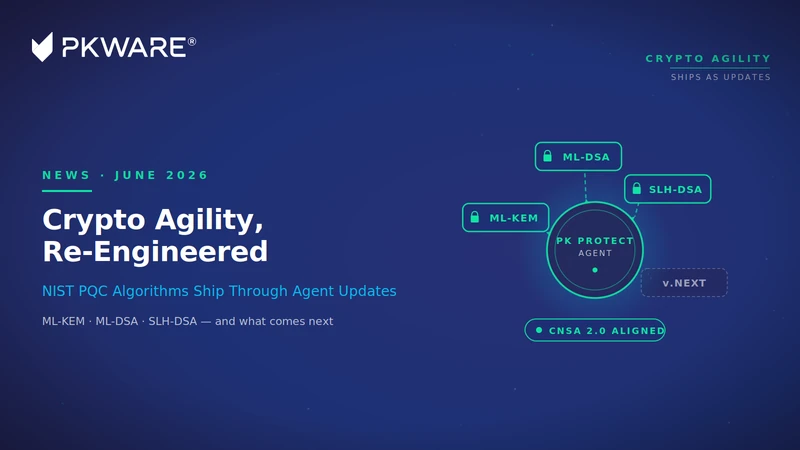 PKWARE®

CRYPTO AGILITY
SHIPS AS UPDATES

NEWS · JUNE 2026

Crypto Agility, Re-Engineered

NIST PQC Algorithms Ship Through Agent Updates

ML-KEM · ML-DSA · SLH-DSA — and what comes next

ML-DSA

SLH-DSA

ML-KEM

PK PROTECT
AGENT

v.NEXT

CNSA 2.0 ALIGNED